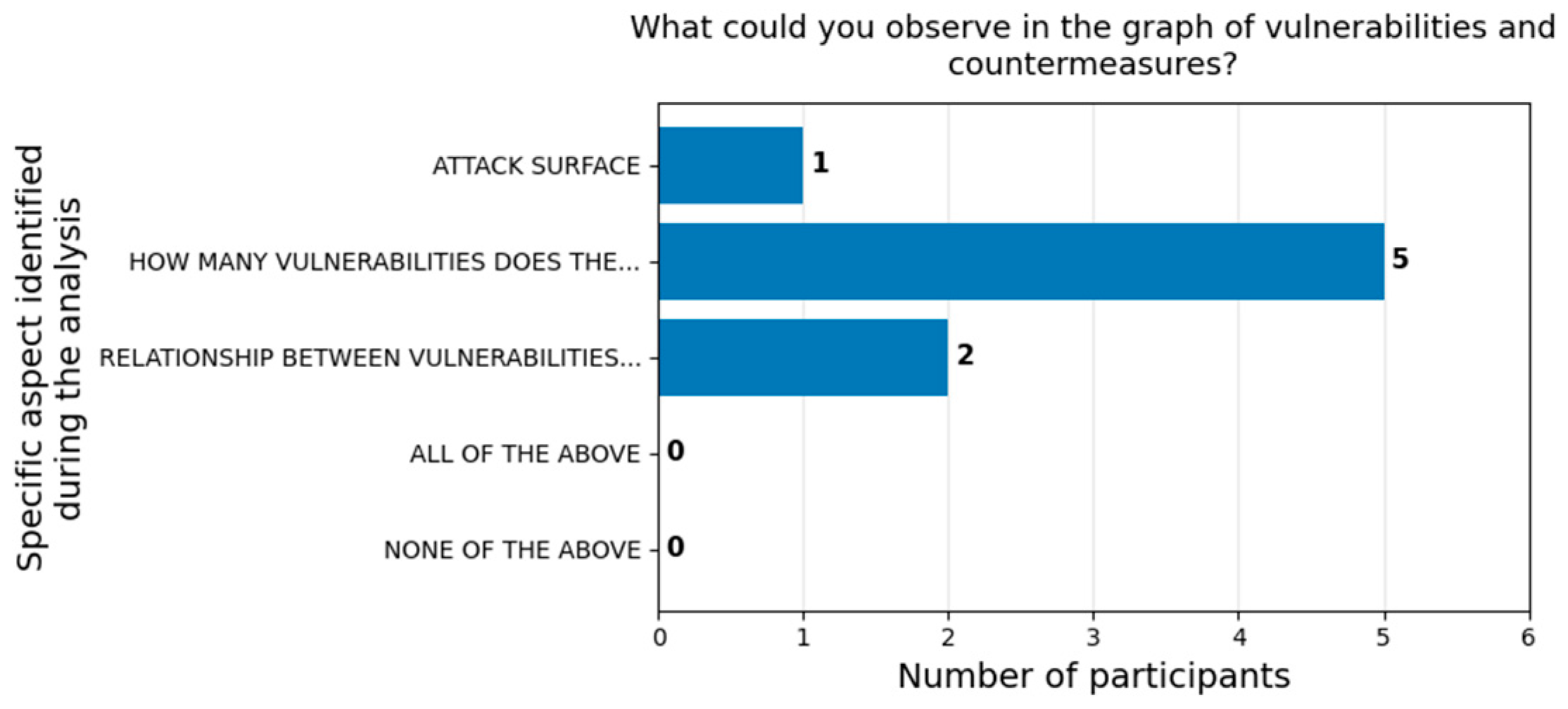 What could you observe in the graph of vulnerabilities and countermeasures?

Specific aspect identified during the analysis

ATTACK SURFACE
1
HOW MANY VULNERABILITIES DOES THE...
5
RELATIONSHIP BETWEEN VULNERABILITIES...
2
ALL OF THE ABOVE
0
NONE OF THE ABOVE
0

0 1 2 3 4 5 6
Number of participants